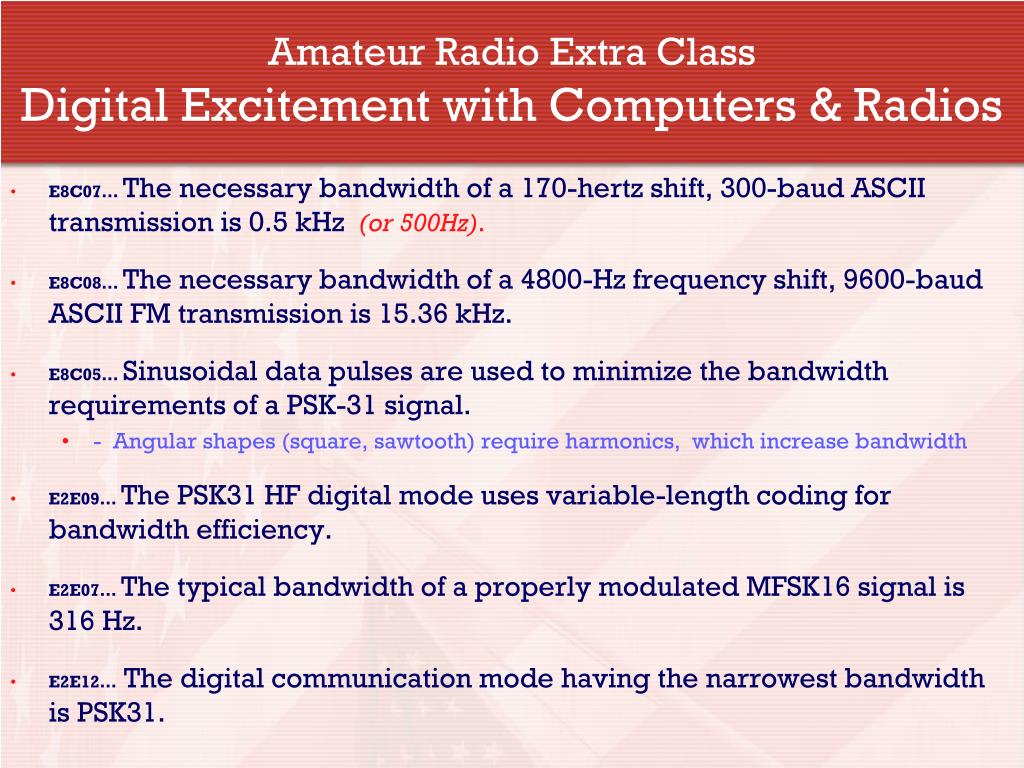 Amateur Radio Extra Class
Digital Excitement with Computers & Radios

• E8C07… The necessary bandwidth of a 170-hertz shift, 300-baud ASCII transmission is 0.5 kHz (or 500Hz).

• E8C08… The necessary bandwidth of a 4800-Hz frequency shift, 9600-baud ASCII FM transmission is 15.36 kHz.

• E8C05… Sinusoidal data pulses are used to minimize the bandwidth requirements of a PSK-31 signal.
  • - Angular shapes (square, sawtooth) require harmonics, which increase bandwidth

• E2E09… The PSK31 HF digital mode uses variable-length coding for bandwidth efficiency.

• E2E07… The typical bandwidth of a properly modulated MFSK16 signal is 316 Hz.

• E2E12… The digital communication mode having the narrowest bandwidth is PSK31.